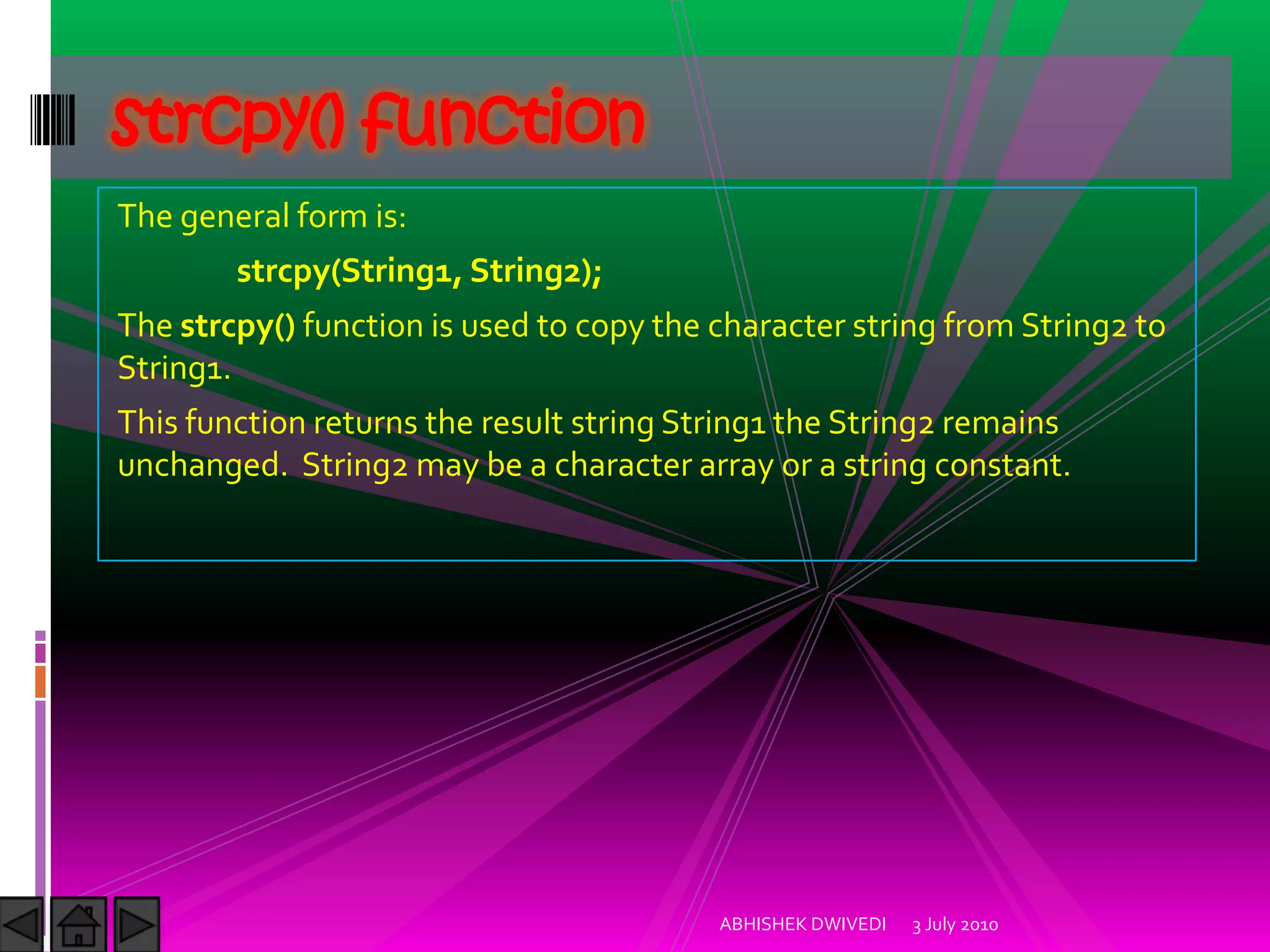 strcpy() function

The general form is:

strcpy(String1, String2);

The strcpy() function is used to copy the character string from String2 to String1.

This function returns the result string String1 the String2 remains unchanged. String2 may be a character array or a string constant.

ABHISHEK DWIVEDI 3 July 2010